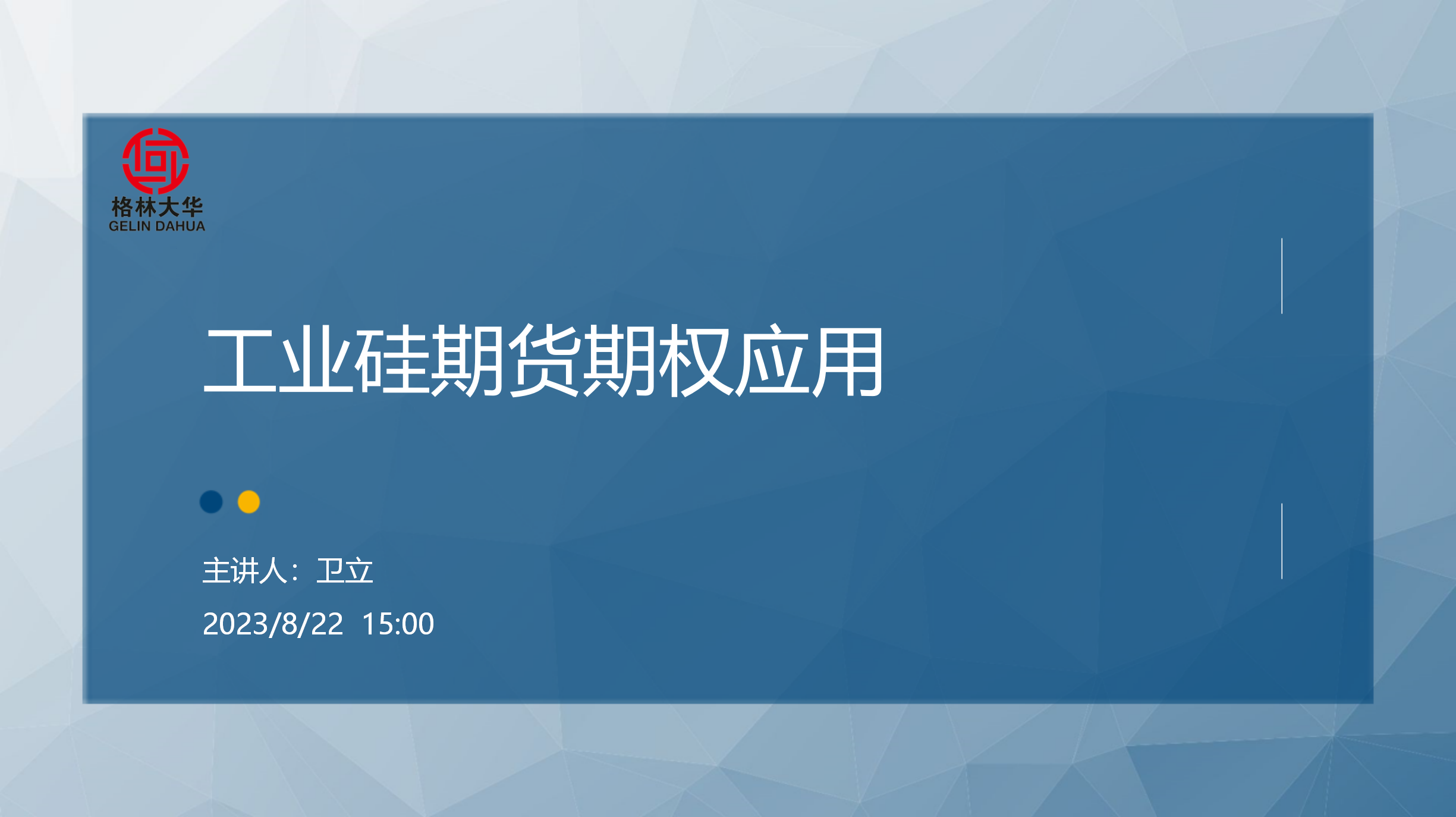 格林大华
GELIN DAHUA

工业硅期货期权应用

主讲人：卫立

2023/8/22 15:00